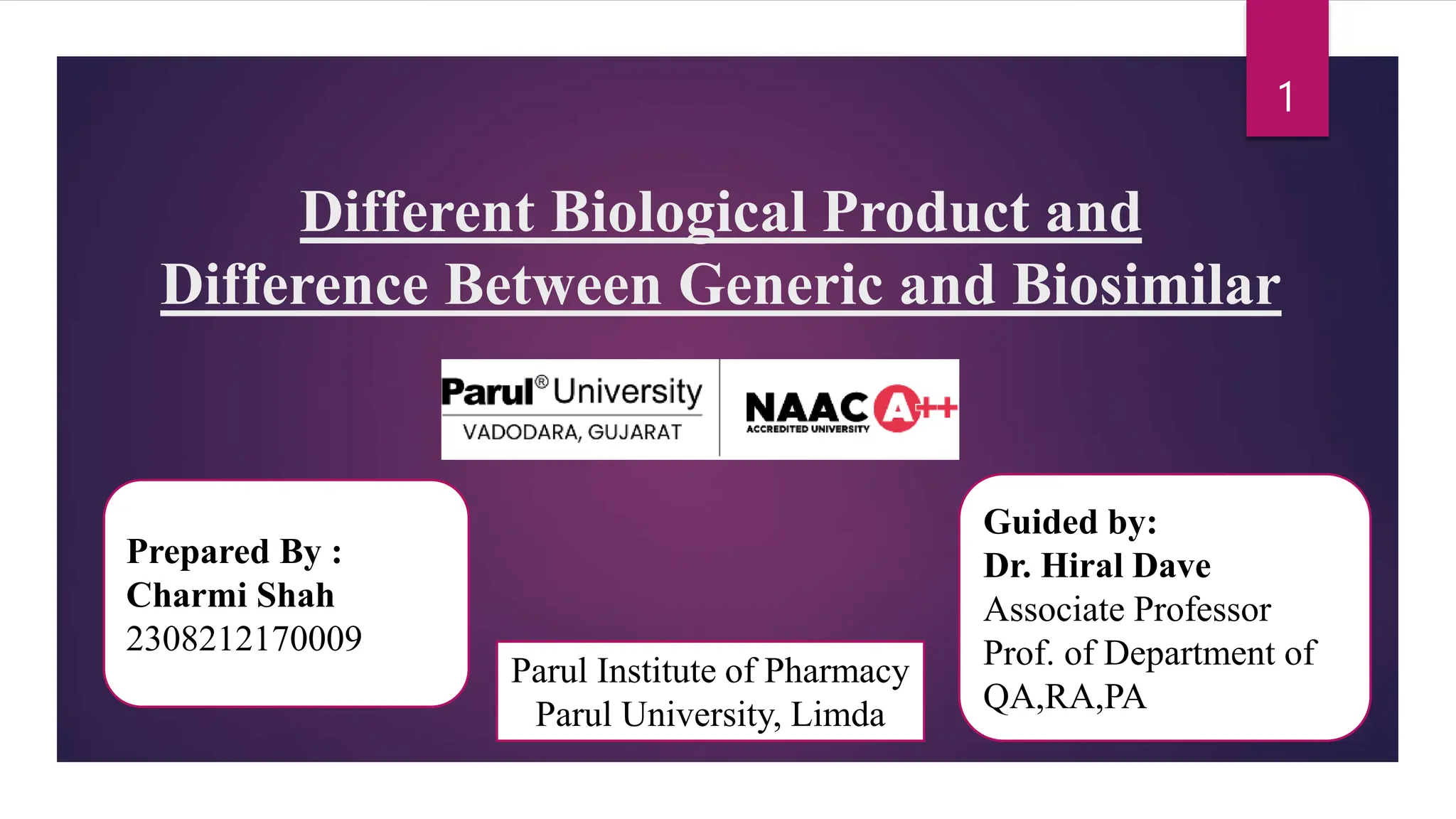 1

Different Biological Product and Difference Between Generic and Biosimilar

Parul® University
VADODARA, GUJARAT

NAAC A++
ACCREDITED UNIVERSITY

Prepared By :
Charmi Shah
2308212170009

Parul Institute of Pharmacy
Parul University, Limda

Guided by:
Dr. Hiral Dave
Associate Professor
Prof. of Department of QA,RA,PA